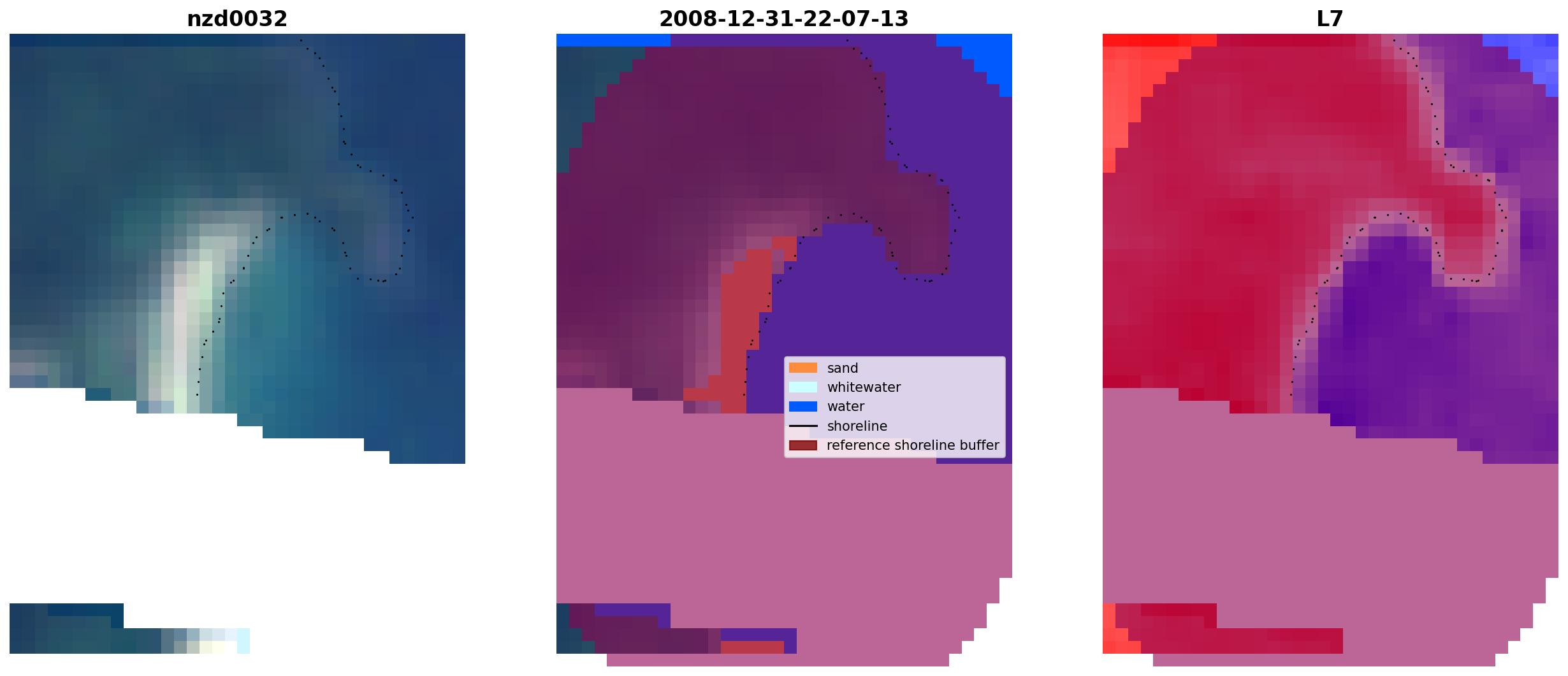 nzd0032

2008-12-31-22-07-13

sand
whitewater
water
shoreline
reference shoreline buffer

L7